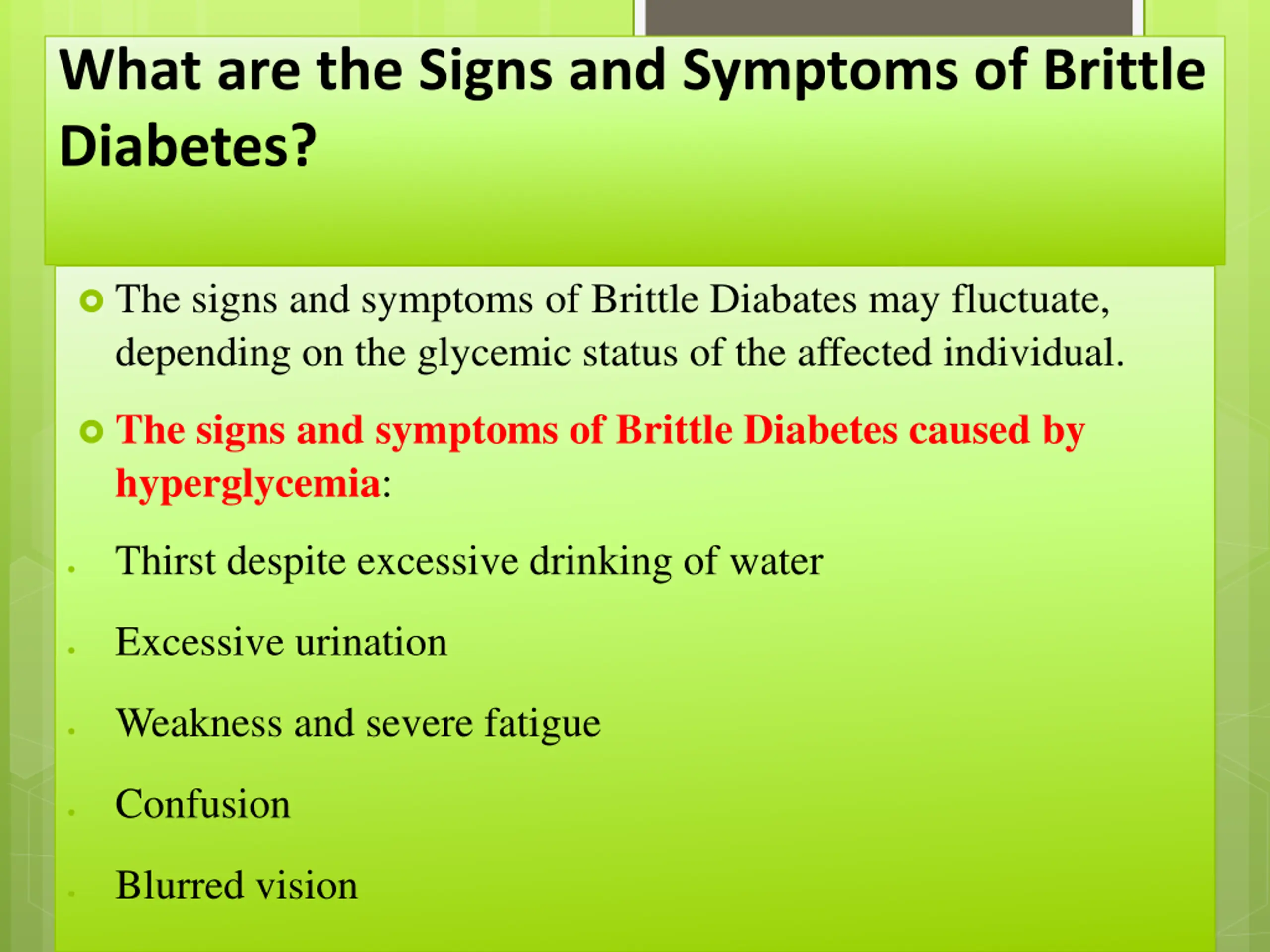 What are the Signs and Symptoms of Brittle Diabetes?

The signs and symptoms of Brittle Diabates may fluctuate, depending on the glycemic status of the affected individual.

The signs and symptoms of Brittle Diabetes caused by hyperglycemia:

Thirst despite excessive drinking of water

Excessive urination

Weakness and severe fatigue

Confusion

Blurred vision